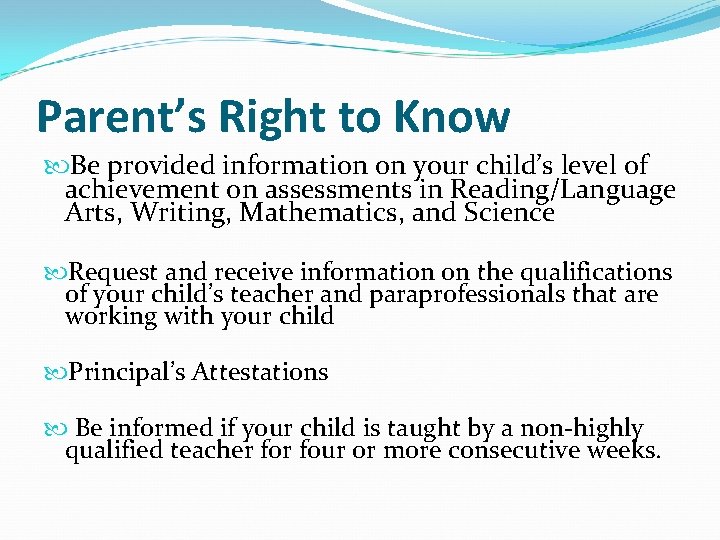 Parent's Right to Know

Be provided information on your child's level of achievement on assessments in Reading/Language Arts, Writing, Mathematics, and Science

Request and receive information on the qualifications of your child's teacher and paraprofessionals that are working with your child

Principal's Attestations

Be informed if your child is taught by a non-highly qualified teacher for four or more consecutive weeks.